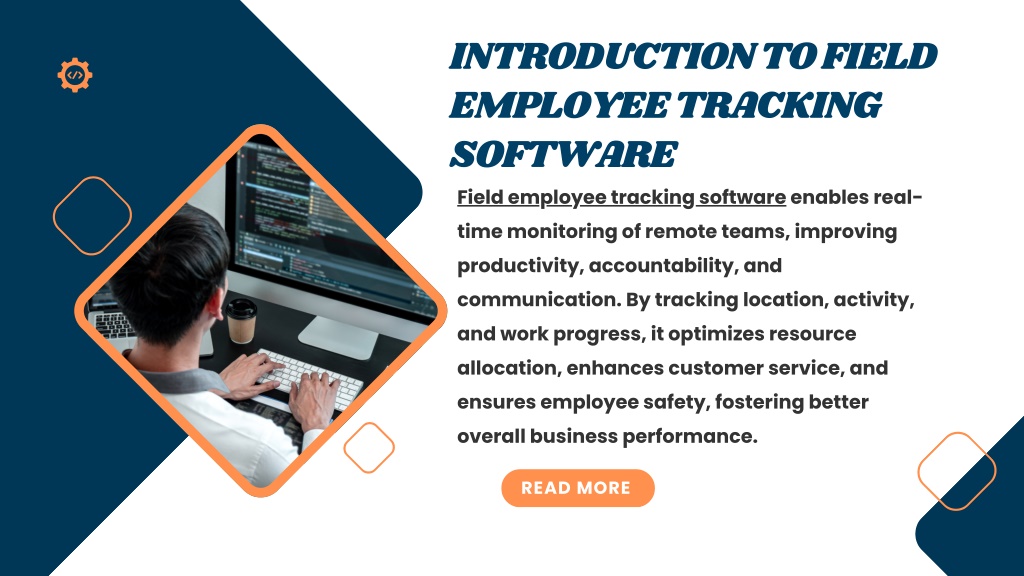 INTRODUCTION TO FIELD EMPLOYEE TRACKING SOFTWARE

Field employee tracking software enables real-time monitoring of remote teams, improving productivity, accountability, and communication. By tracking location, activity, and work progress, it optimizes resource allocation, enhances customer service, and ensures employee safety, fostering better overall business performance.

READ MORE